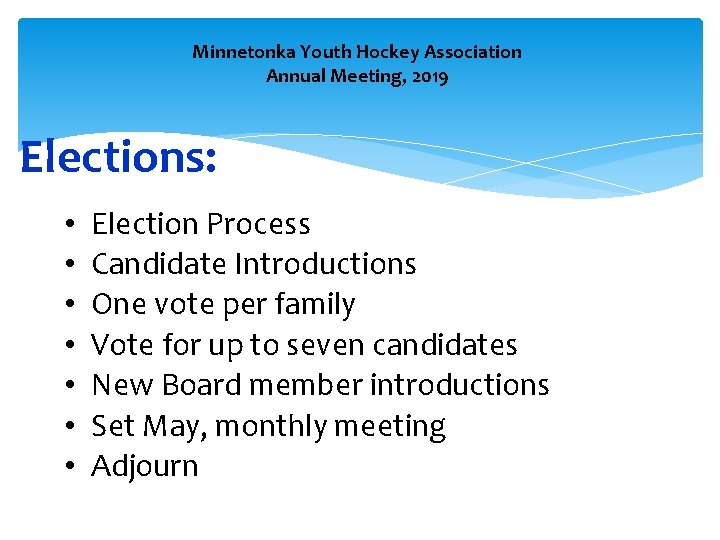 Minnetonka Youth Hockey Association
Annual Meeting, 2019

Elections:

• Election Process
• Candidate Introductions
• One vote per family
• Vote for up to seven candidates
• New Board member introductions
• Set May, monthly meeting
• Adjourn